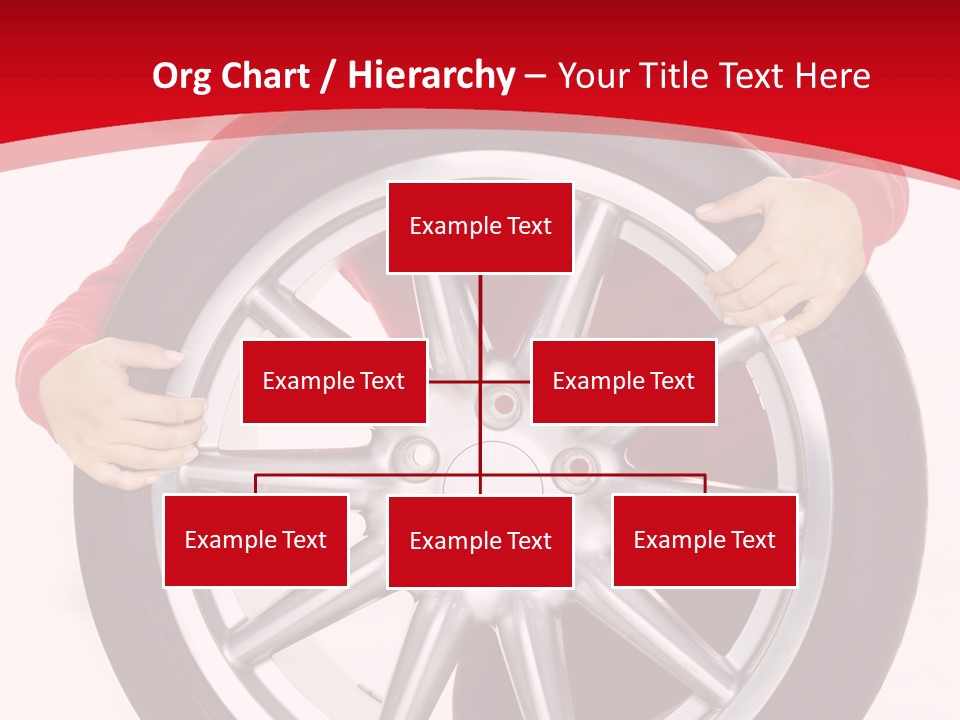 Org Chart / Hierarchy – Your Title Text Here

Example Text

Example Text

Example Text

Example Text

Example Text

Example Text